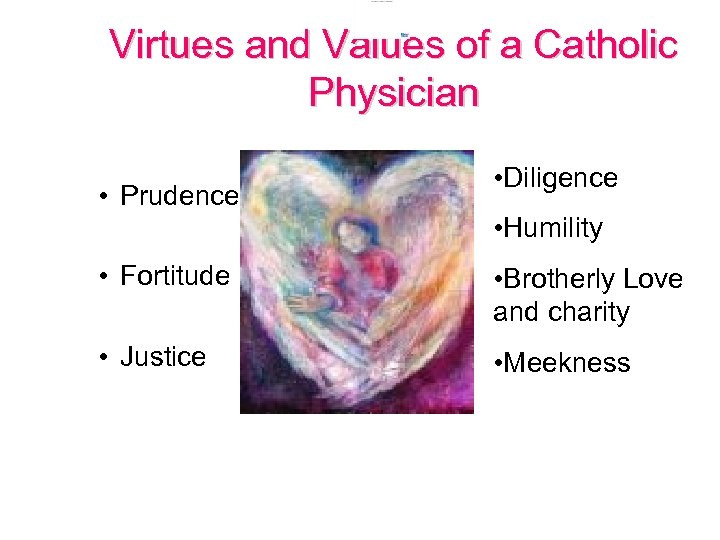 Virtues and Values of a Catholic Physician

• Prudence

• Fortitude

• Justice

•Diligence

•Humility

•Brotherly Love and charity

•Meekness